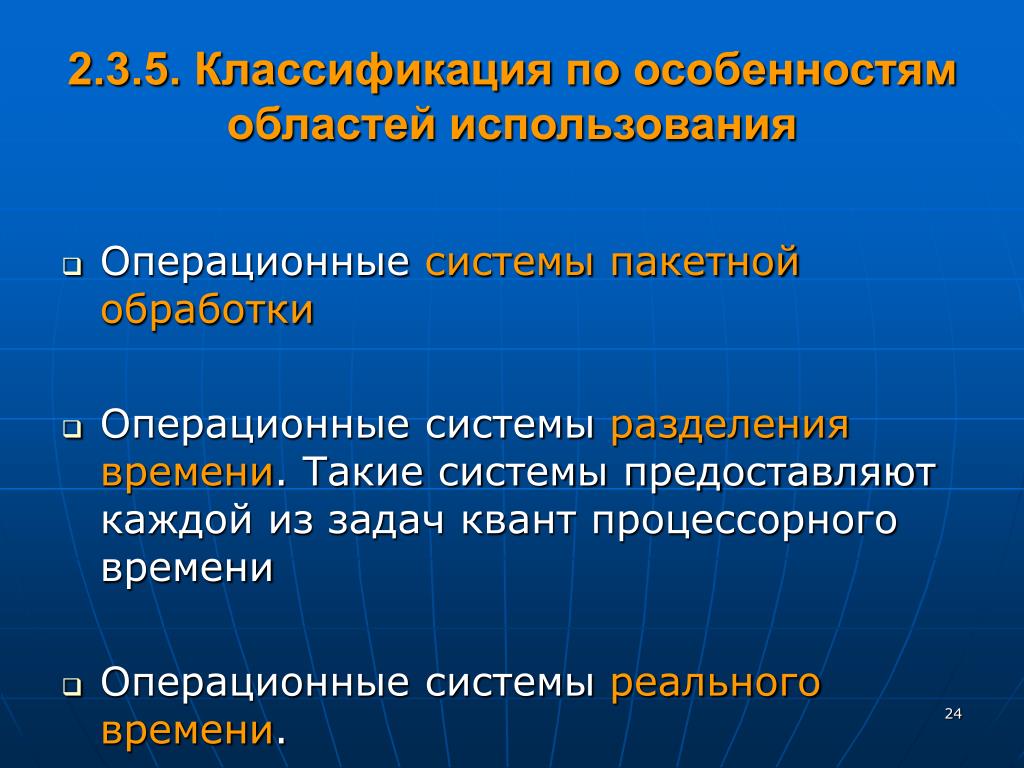 2.3.5. Классификация по особенностям областей использования

Операционные системы пакетной обработки

Операционные системы разделения времени. Такие системы предоставляют каждой из задач квант процессорного времени

Операционные системы реального времени.

24